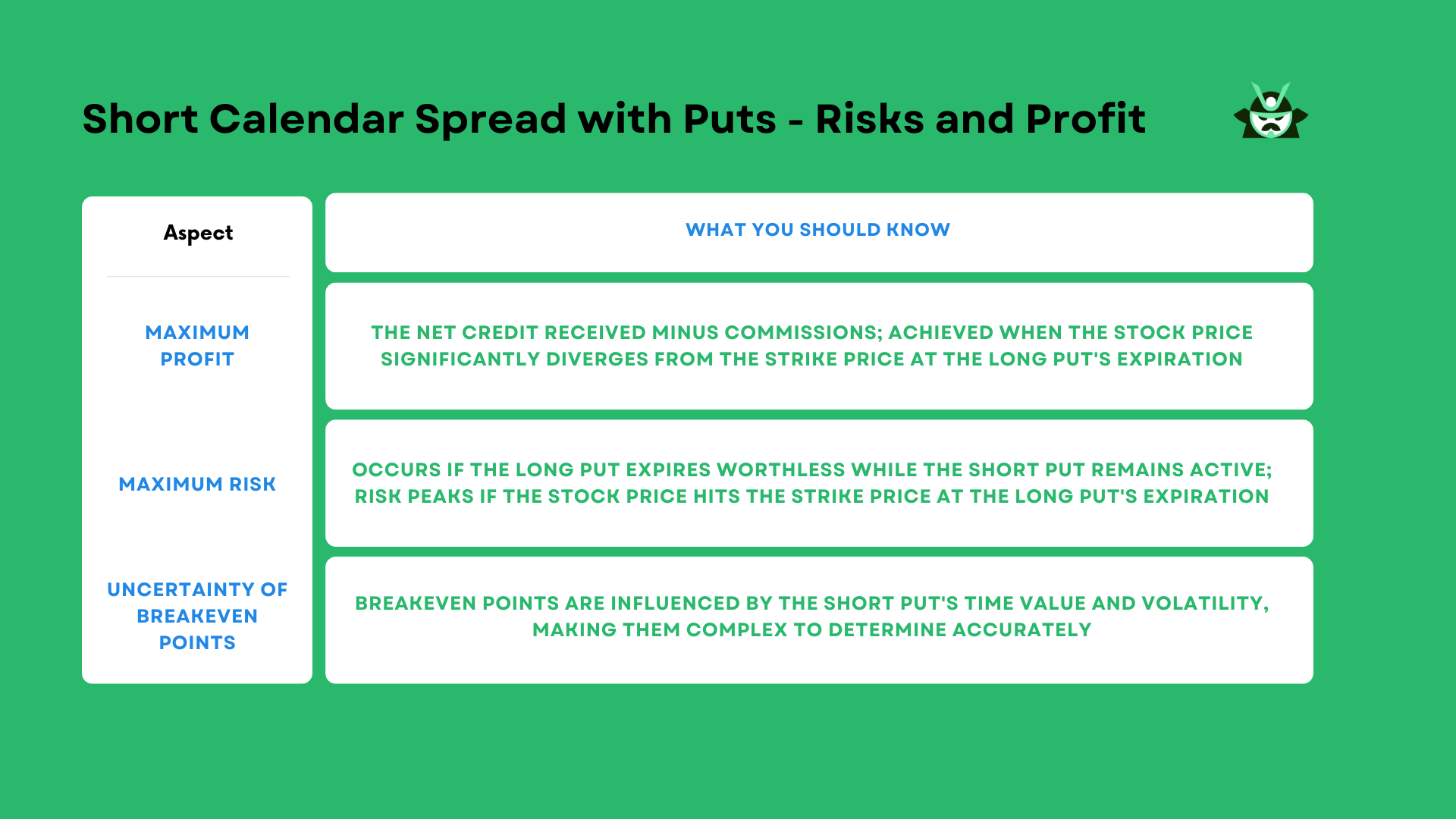 Short Calendar Spread with Puts - Risks and Profit

| Aspect | WHAT YOU SHOULD KNOW |
|---|---|
| MAXIMUM PROFIT | THE NET CREDIT RECEIVED MINUS COMMISSIONS; ACHIEVED WHEN THE STOCK PRICE SIGNIFICANTLY DIVERGES FROM THE STRIKE PRICE AT THE LONG PUT'S EXPIRATION |
| MAXIMUM RISK | OCCURS IF THE LONG PUT EXPIRES WORTHLESS WHILE THE SHORT PUT REMAINS ACTIVE; RISK PEAKS IF THE STOCK PRICE HITS THE STRIKE PRICE AT THE LONG PUT'S EXPIRATION |
| UNCERTAINTY OF BREAKEVEN POINTS | BREAKEVEN POINTS ARE INFLUENCED BY THE SHORT PUT'S TIME VALUE AND VOLATILITY, MAKING THEM COMPLEX TO DETERMINE ACCURATELY |